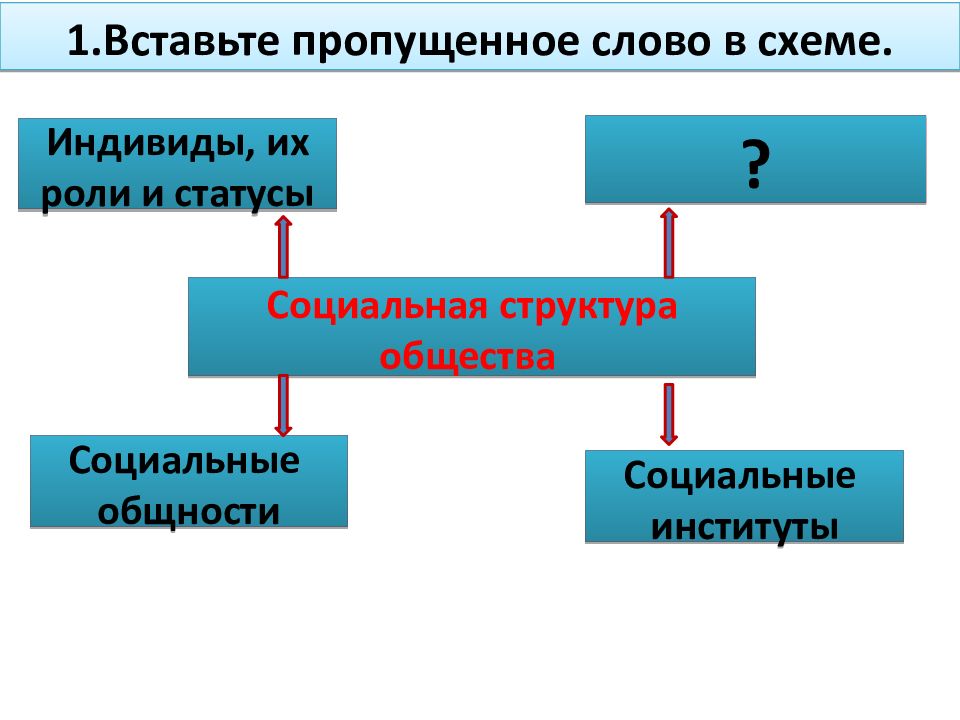 1.Вставьте пропущенное слово в схеме.

Индивиды, их роли и статусы

?

Социальная структура общества

Социальные общности

Социальные институты